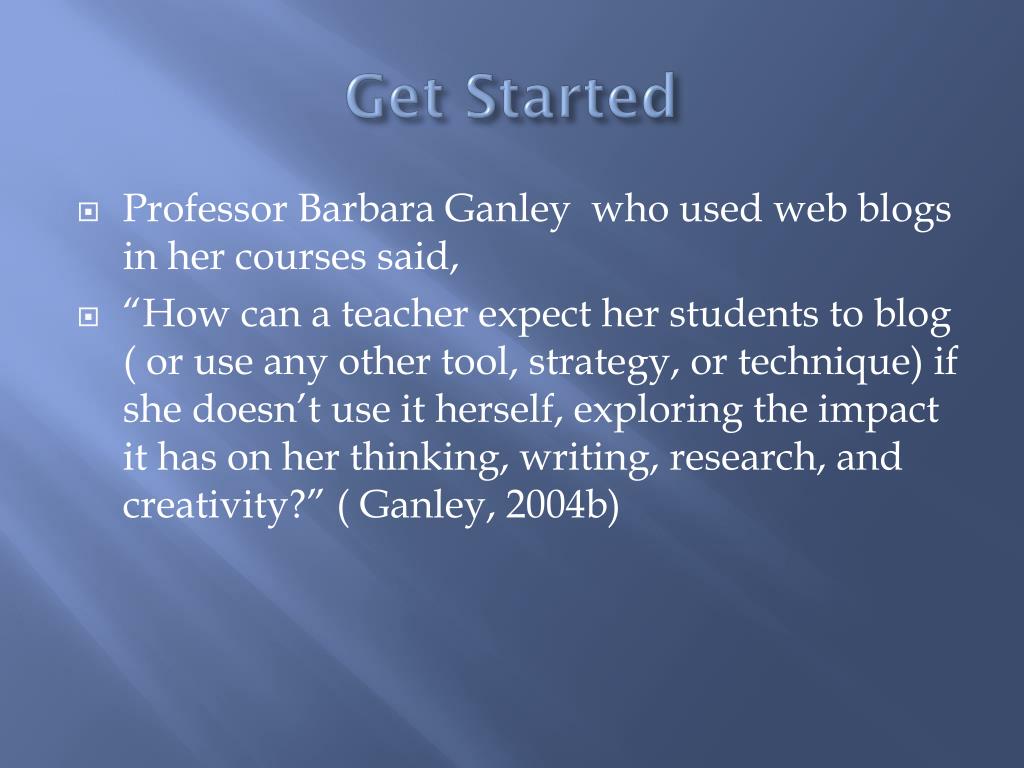 Get Started

Professor Barbara Ganley who used web blogs in her courses said,

“How can a teacher expect her students to blog ( or use any other tool, strategy, or technique) if she doesn’t use it herself, exploring the impact it has on her thinking, writing, research, and creativity?” ( Ganley, 2004b)